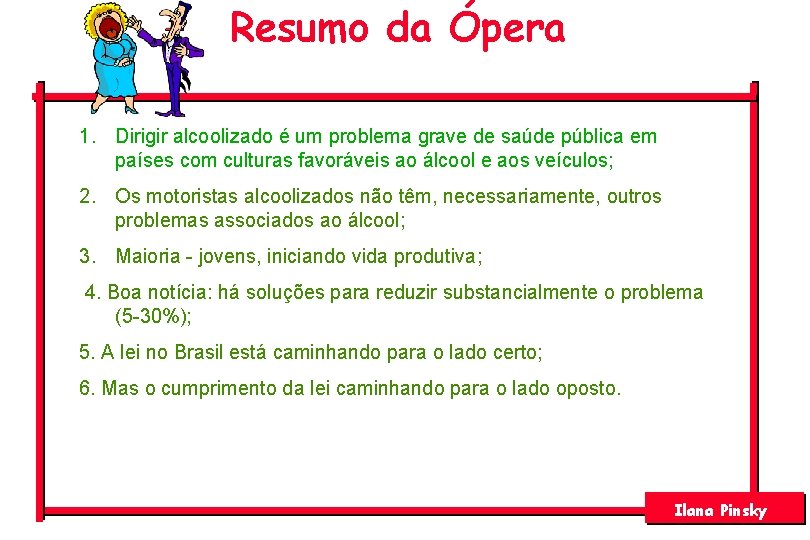 Resumo da Ópera

1. Dirigir alcoolizado é um problema grave de saúde pública em países com culturas favoráveis ao álcool e aos veículos;

2. Os motoristas alcoolizados não têm, necessariamente, outros problemas associados ao álcool;

3. Maioria - jovens, iniciando vida produtiva;

4. Boa notícia: há soluções para reduzir substancialmente o problema (5-30%);

5. A lei no Brasil está caminhando para o lado certo;

6. Mas o cumprimento da lei caminhando para o lado oposto.

Ilana Pinsky